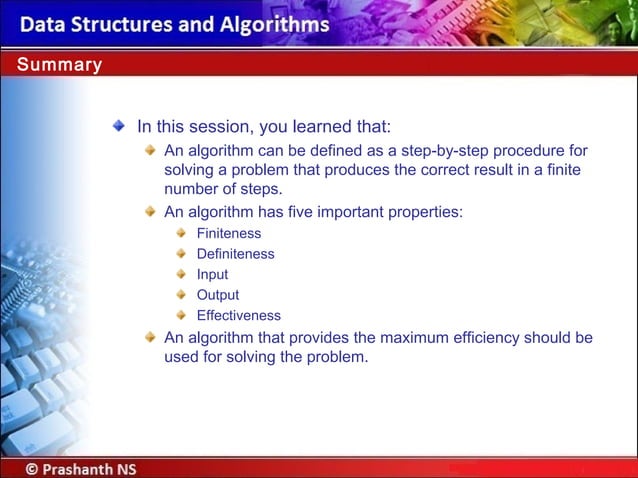 Data Structures and Algorithms

Summary

In this session, you learned that:

An algorithm can be defined as a step-by-step procedure for solving a problem that produces the correct result in a finite number of steps.

An algorithm has five important properties:

Finiteness

Definiteness

Input

Output

Effectiveness

An algorithm that provides the maximum efficiency should be used for solving the problem.

© Prashanth NS